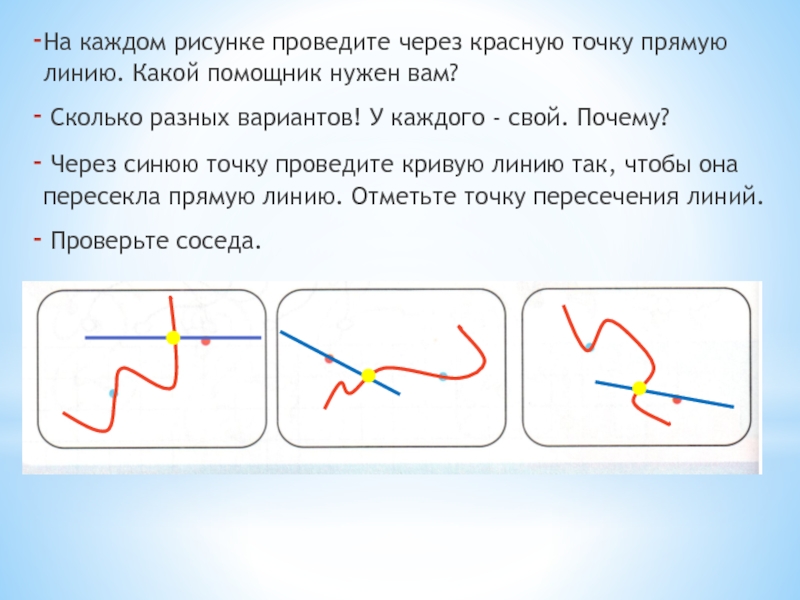 -На каждом рисунке проведите через красную точку прямую линию. Какой помощник нужен вам?

- Сколько разных вариантов! У каждого - свой. Почему?

- Через синюю точку проведите кривую линию так, чтобы она пересекла прямую линию. Отметьте точку пересечения линий.

- Проверьте соседа.